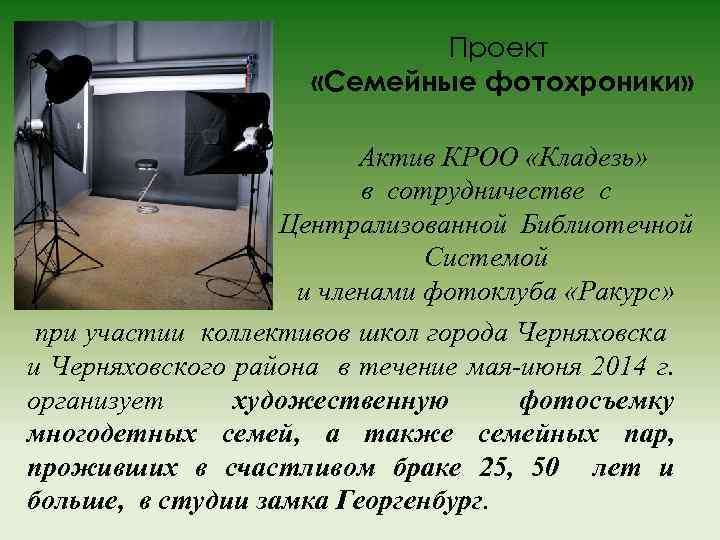 Проект
«Семейные фотохроники»

Актив КРОО «Кладезь» в сотрудничестве с Централизованной Библиотечной Системой и членами фотоклуба «Ракурс»

при участии коллективов школ города Черняховска и Черняховского района в течение мая-июня 2014 г. организует художественную фотосъемку многодетных семей, а также семейных пар, проживших в счастливом браке 25, 50 лет и больше, в студии замка Георгенбург.